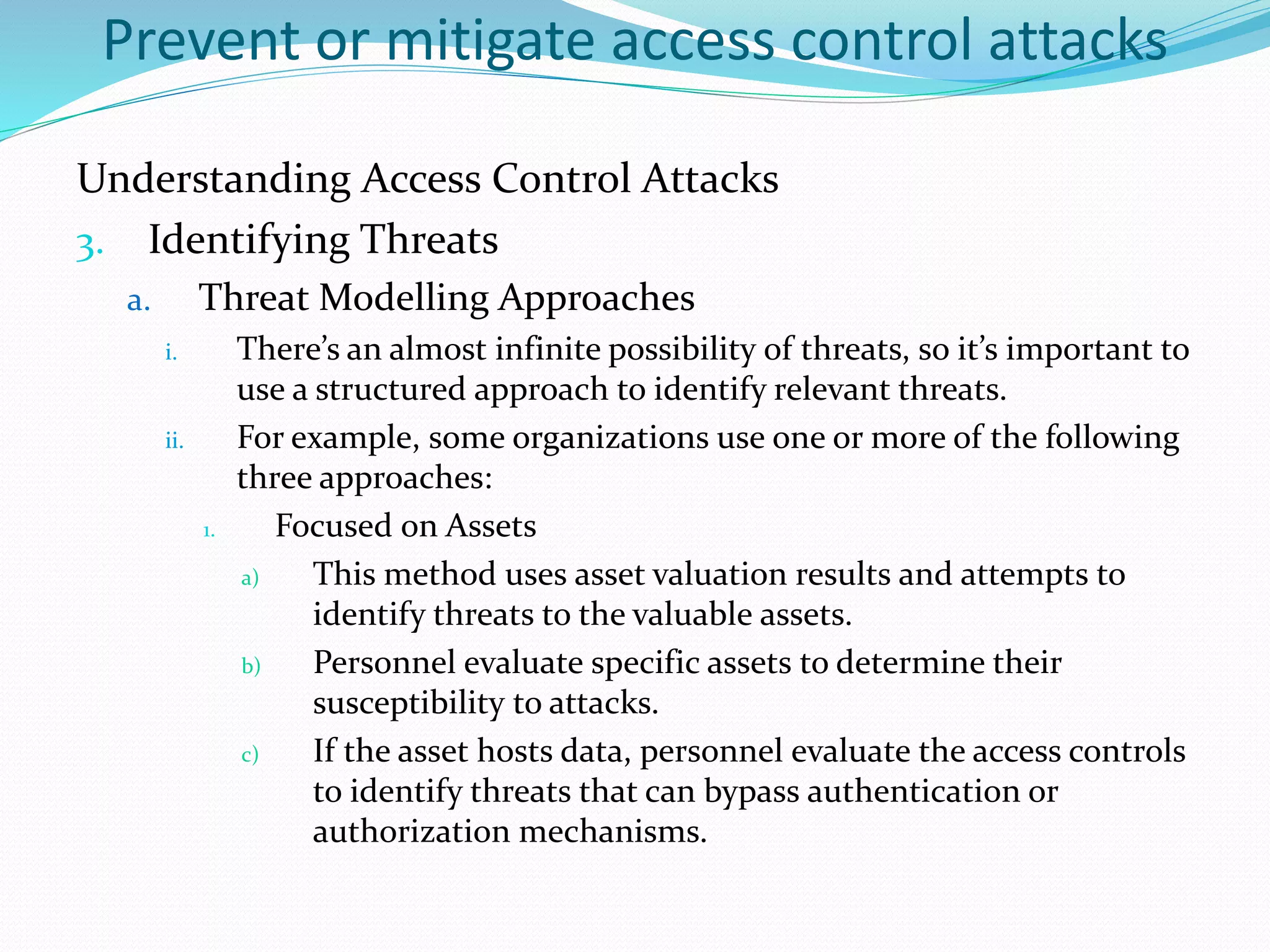 Prevent or mitigate access control attacks

Understanding Access Control Attacks

3. Identifying Threats

a. Threat Modelling Approaches

i. There’s an almost infinite possibility of threats, so it’s important to use a structured approach to identify relevant threats.

ii. For example, some organizations use one or more of the following three approaches:

1. Focused on Assets

a) This method uses asset valuation results and attempts to identify threats to the valuable assets.

b) Personnel evaluate specific assets to determine their susceptibility to attacks.

c) If the asset hosts data, personnel evaluate the access controls to identify threats that can bypass authentication or authorization mechanisms.